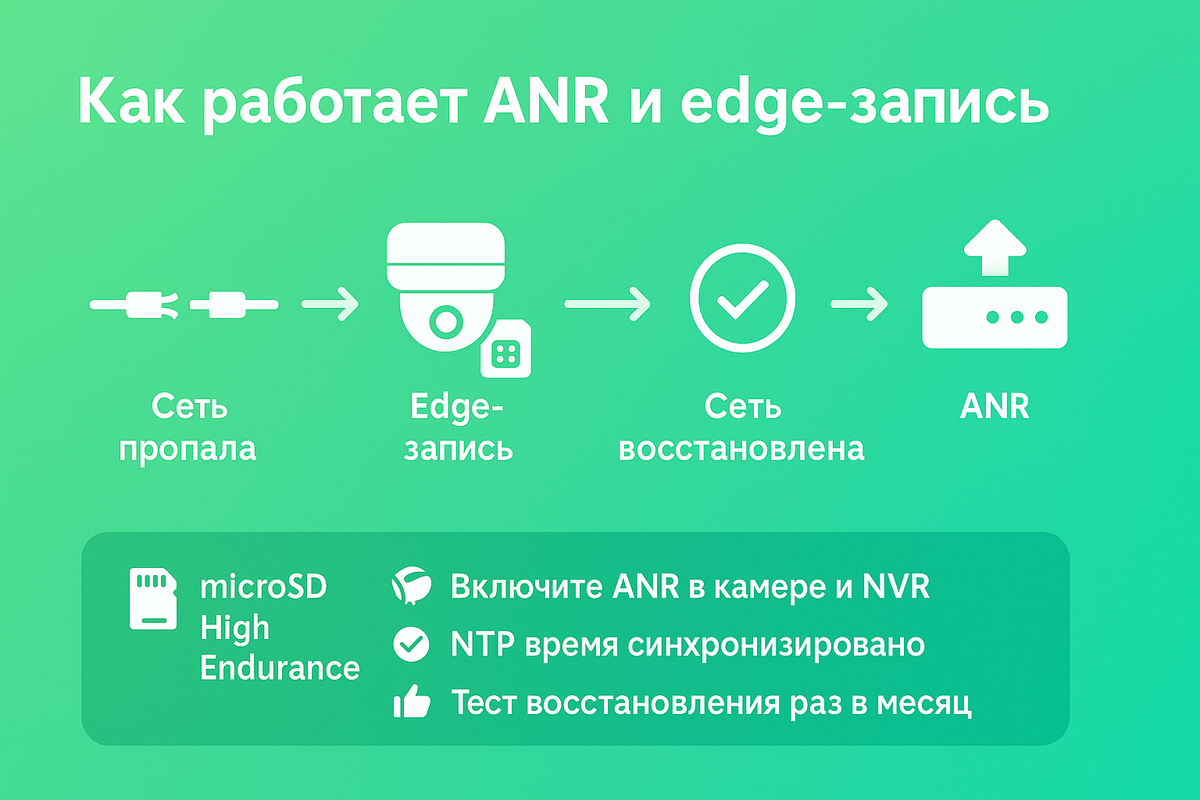 Как работает ANR и edge-запись

Сеть пропала

Edge-запись

Сеть восстановлена

ANR

microSD High Endurance

Включите ANR в камере и NVR

NTP время синхронизировано

Тест восстановления раз в месяц